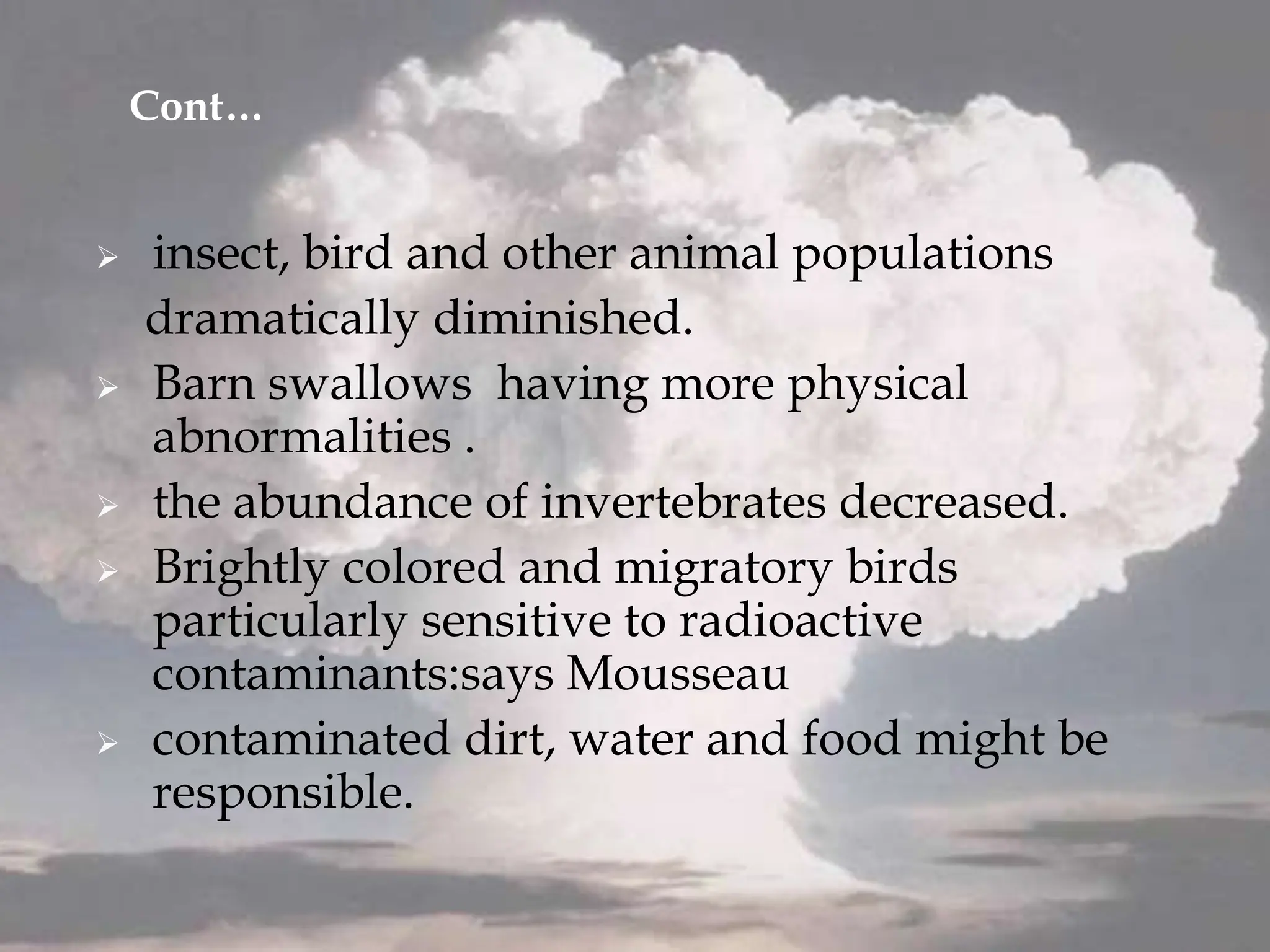 Cont…

➢ insect, bird and other animal populations dramatically diminished.
➢ Barn swallows  having more physical abnormalities .
➢ the abundance of invertebrates decreased.
➢ Brightly colored and migratory birds particularly sensitive to radioactive contaminants:says Mousseau
➢ contaminated dirt, water and food might be responsible.